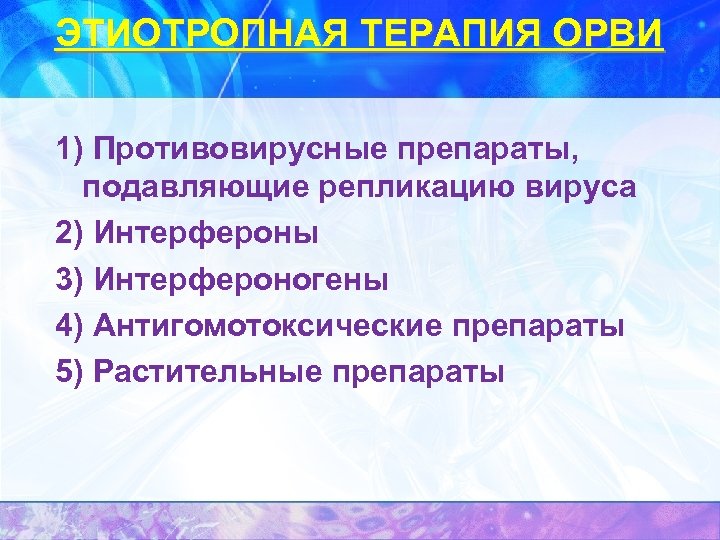 ЭТИОТРОПНАЯ ТЕРАПИЯ ОРВИ

1) Противовирусные препараты, подавляющие репликацию вируса

2) Интерфероны

3) Интерфероногены

4) Антигомотоксические препараты

5) Растительные препараты